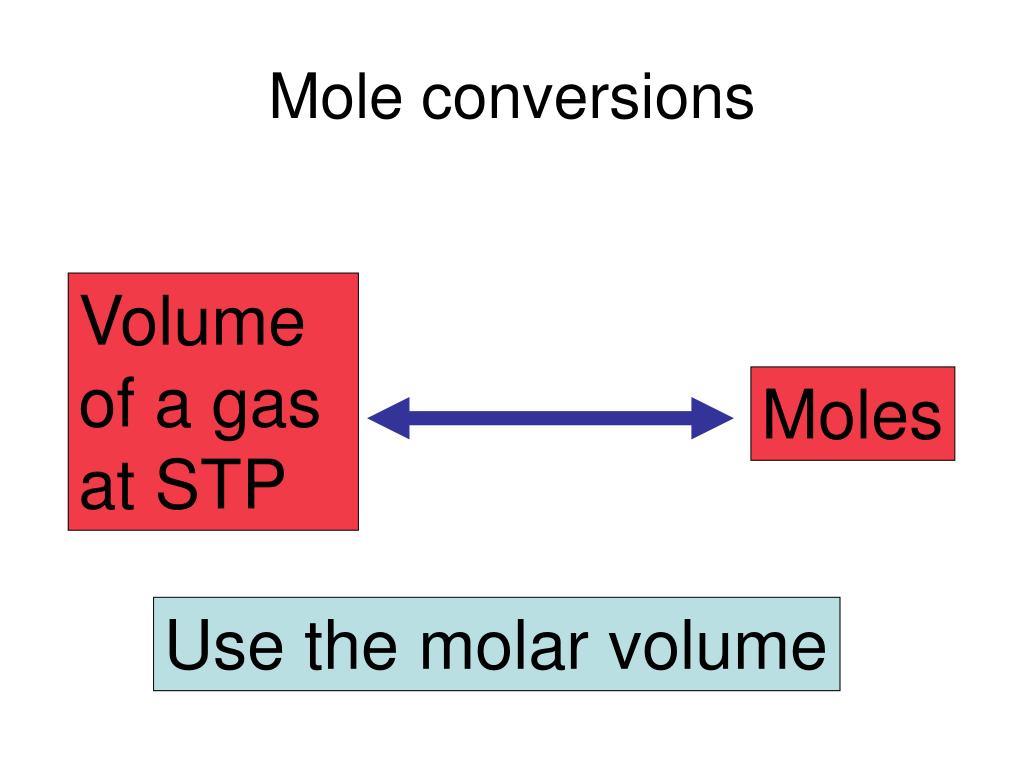 Mole conversions

Volume of a gas at STP

Moles

Use the molar volume